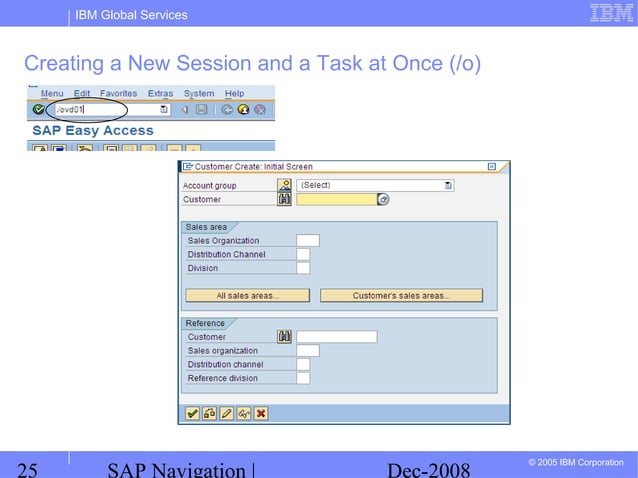 IBM Global Services

IBM

Creating a New Session and a Task at Once (/o)

Menu Edit Favorites Extras System Help

/ovd01

SAP Easy Access

Customer Create: Initial Screen

Account group (Select)

Customer

Sales area

Sales Organization

Distribution Channel

Division

All sales areas...

Customer's sales areas...

Reference

Customer

Sales organization

Distribution channel

Reference division

25 SAP Navigation | Dec-2008

© 2005 IBM Corporation